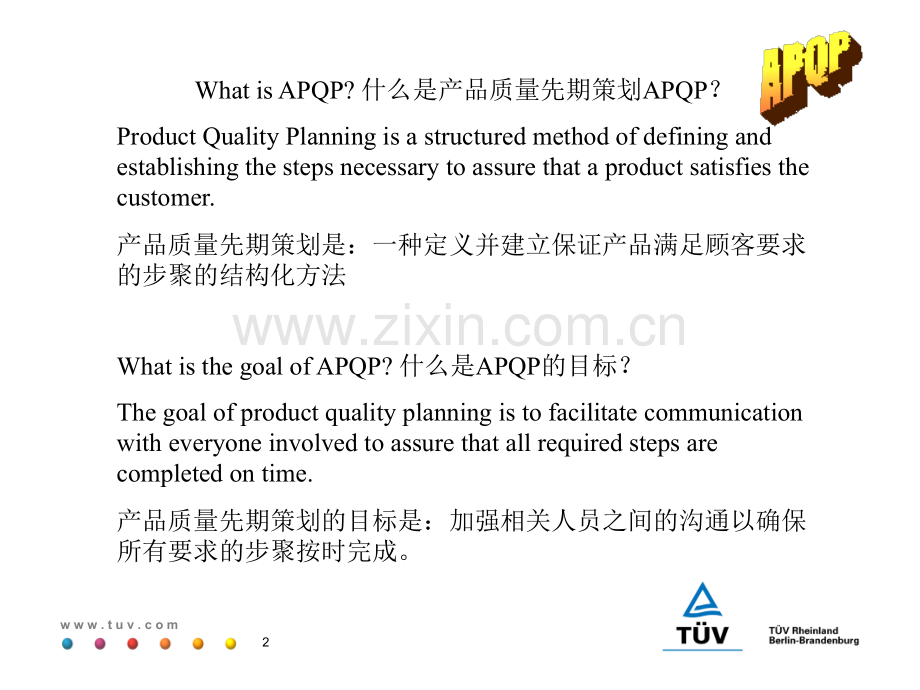 APQP

What is APQP? 什么是产品质量先期策划APQP?

Product Quality Planning is a structured method of defining and establishing the steps necessary to assure that a product satisfies the customer.

产品质量先期策划是：一种定义并建立保证产品满足顾客要求的步聚的结构化方法

www.zixin.com.cn

What is the goal of APQP? 什么是APQP的目标?

The goal of product quality planning is to facilitate communication with everyone involved to assure that all required steps are completed on time.

产品质量先期策划的目标是：加强相关人员之间的沟通以确保所有要求的步聚按时完成。

www.tuv.com

2

TÜV

TÜV Rheinland
Berlin-Brandenburg